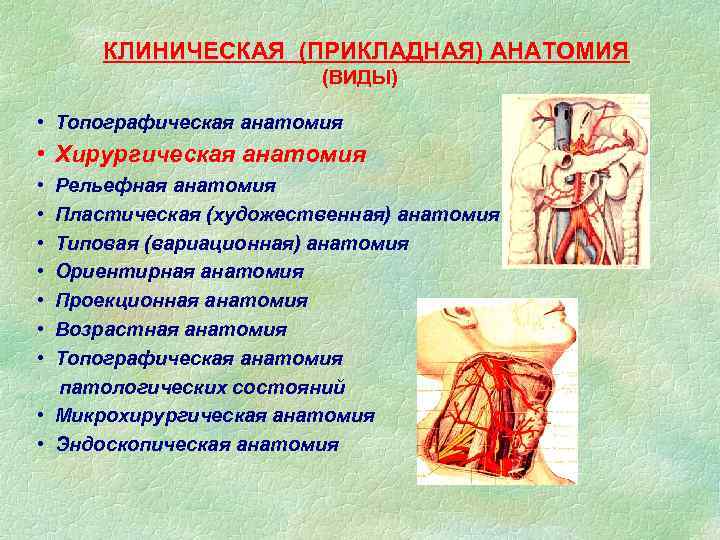 КЛИНИЧЕСКАЯ (ПРИКЛАДНАЯ) АНАТОМИЯ
(ВИДЫ)

• Топографическая анатомия
• Хирургическая анатомия
• Рельефная анатомия
• Пластическая (художественная) анатомия
• Типовая (вариационная) анатомия
• Ориентирная анатомия
• Проекционная анатомия
• Возрастная анатомия
• Топографическая анатомия патологических состояний
• Микрохирургическая анатомия
• Эндоскопическая анатомия